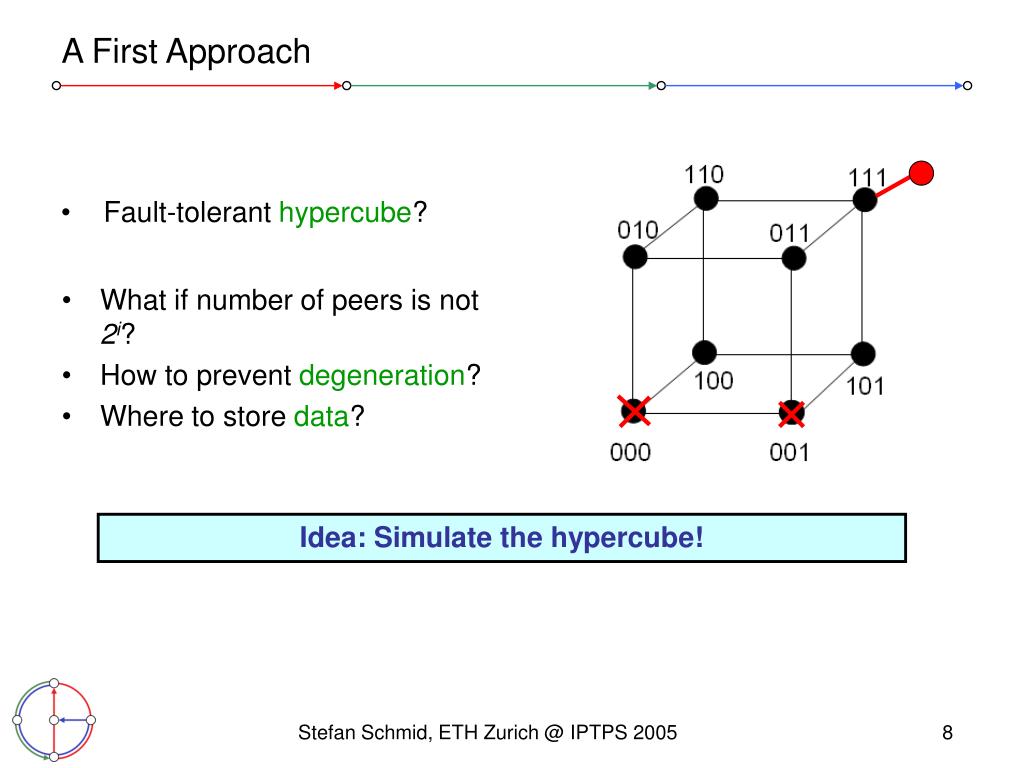 A First Approach

• Fault-tolerant hypercube?

• What if number of peers is not $2^i$?
• How to prevent degeneration?
• Where to store data?

110
111
010
011
100
101
000
001

Idea: Simulate the hypercube!

Stefan Schmid, ETH Zurich @ IPTPS 2005

8